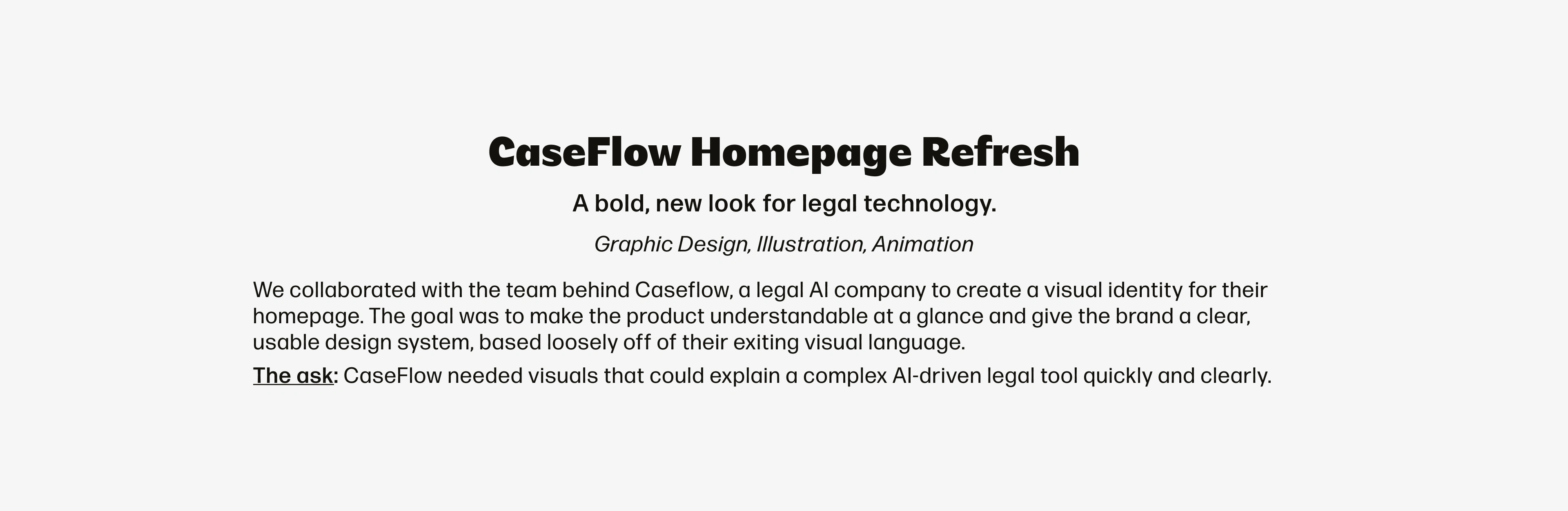 CaseFlow Homepage Refresh

A bold, new look for legal technology.

Graphic Design, Illustration, Animation

We collaborated with the team behind Caseflow, a legal AI company to create a visual identity for their homepage. The goal was to make the product understandable at a glance and give the brand a clear, usable design system, based loosely off of their exiting visual language.

The ask: CaseFlow needed visuals that could explain a complex AI-driven legal tool quickly and clearly.